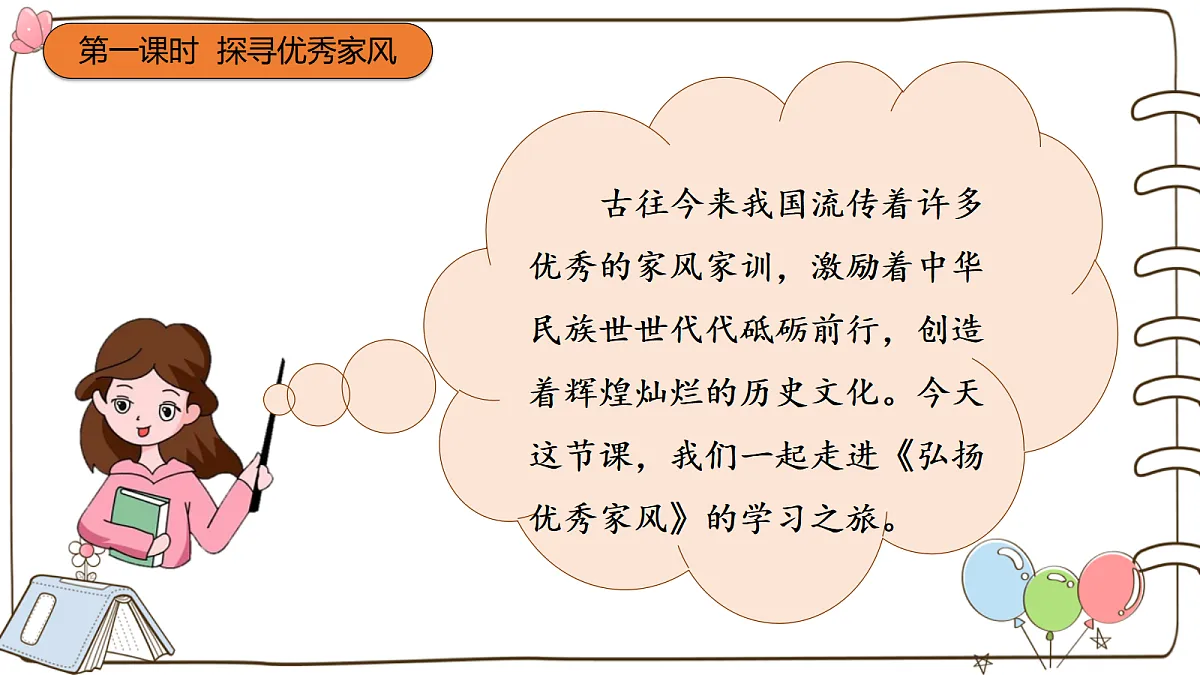 第一课时  探寻优秀家风

古往今来我国流传着许多优秀的家风家训，激励着中华民族世世代代砥砺前行，创造着辉煌灿烂的历史文化。今天这节课，我们一起走进《弘扬优秀家风》的学习之旅。